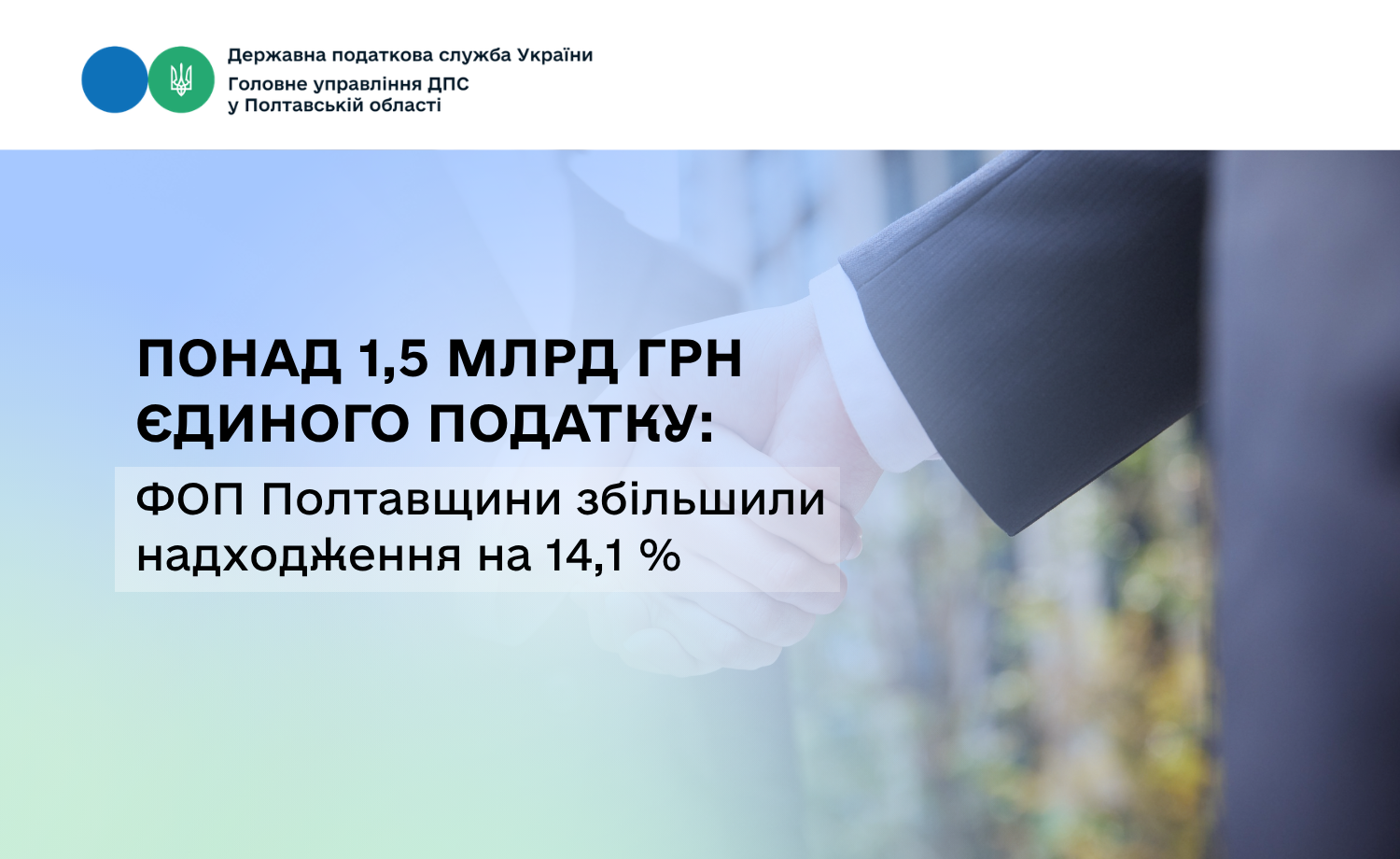 Державна податкова служба України
Головне управління ДПС
у Полтавській області

ПОНАД 1,5 МЛРД ГРН
ЄДИНОГО ПОДАТКУ:

ФОП Полтавщини збільшили надходження на 14,1 %